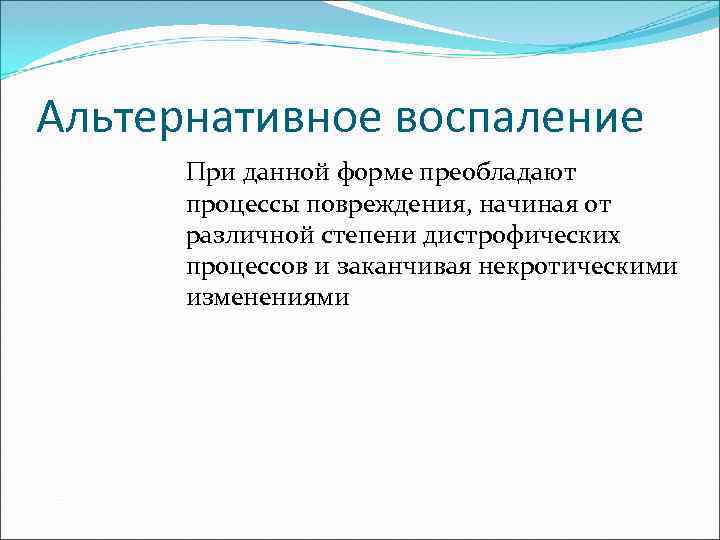 Альтернативное воспаление

При данной форме преобладают процессы повреждения, начиная от различной степени дистрофических процессов и заканчивая некротическими изменениями